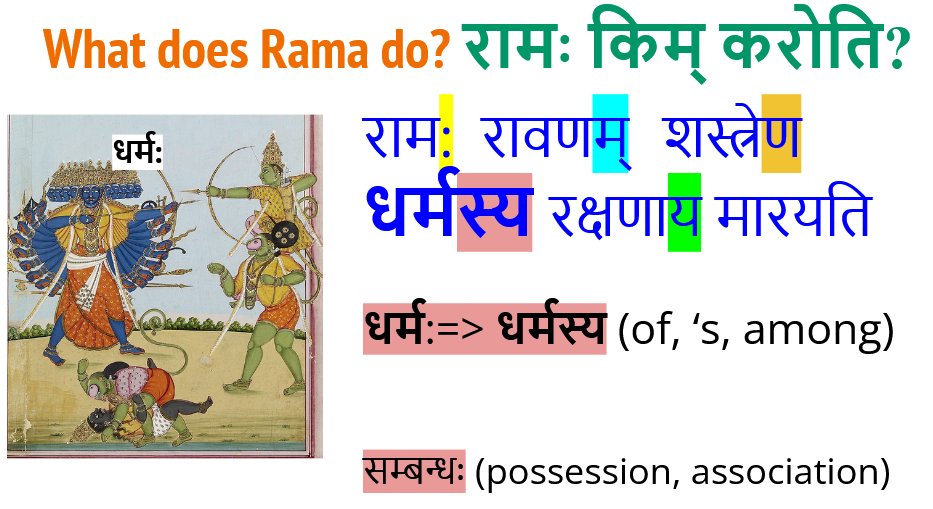 What does Rama do? रामः किम् करोति?

धर्मः

रामः रावणम् शस्त्रेण धर्मस्य रक्षणाय मारयति

धर्मः=> धर्मस्य (of, ‘s, among)

सम्बन्धः (possession, association)